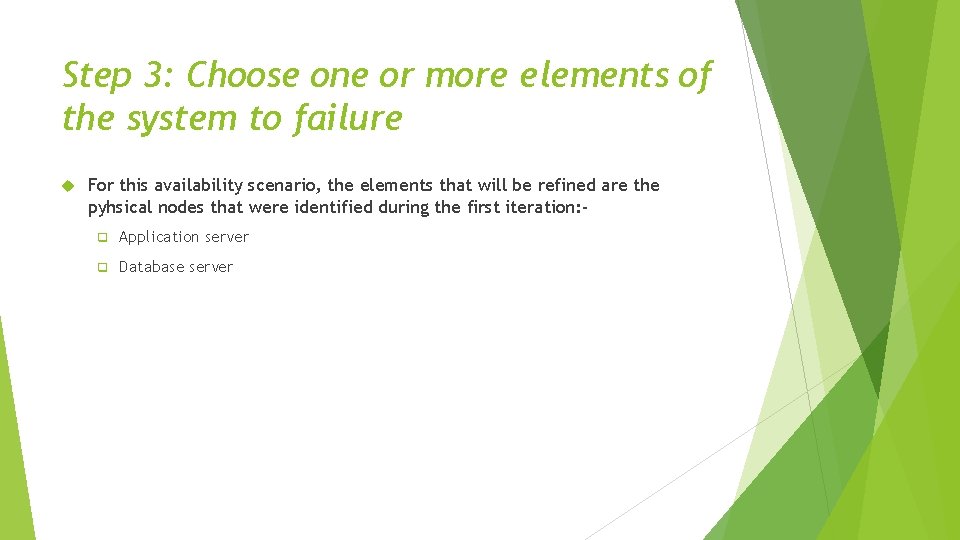 Step 3: Choose one or more elements of the system to failure

For this availability scenario, the elements that will be refined are the pyhsical nodes that were identified during the first iteration:-

Application server

Database server